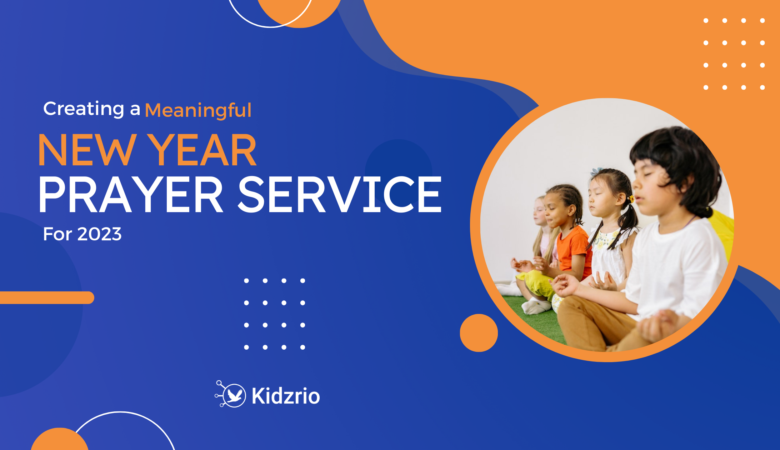 Creating a Meaningful
NEW YEAR
PRAYER SERVICE
For 2023

Kidzrio